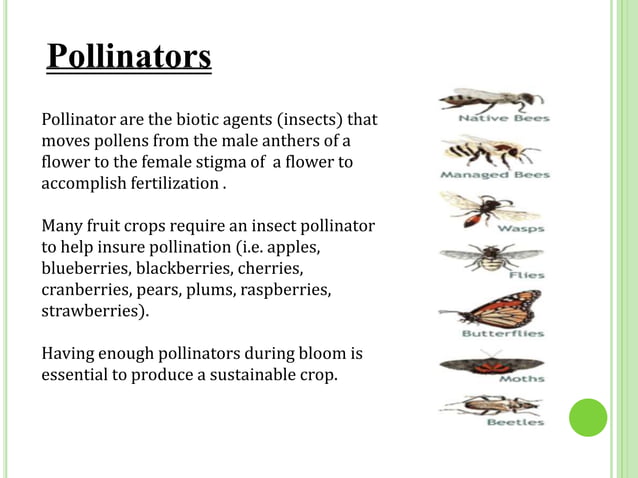 Pollinators

Pollinator are the biotic agents (insects) that moves pollens from the male anthers of a flower to the female stigma of a flower to accomplish fertilization .

Many fruit crops require an insect pollinator to help insure pollination (i.e. apples, blueberries, blackberries, cherries, cranberries, pears, plums, raspberries, strawberries).

Having enough pollinators during bloom is essential to produce a sustainable crop.

Native Bees

Managed Bees

Wasps

Flies

Butterflies

Moths

Beetles